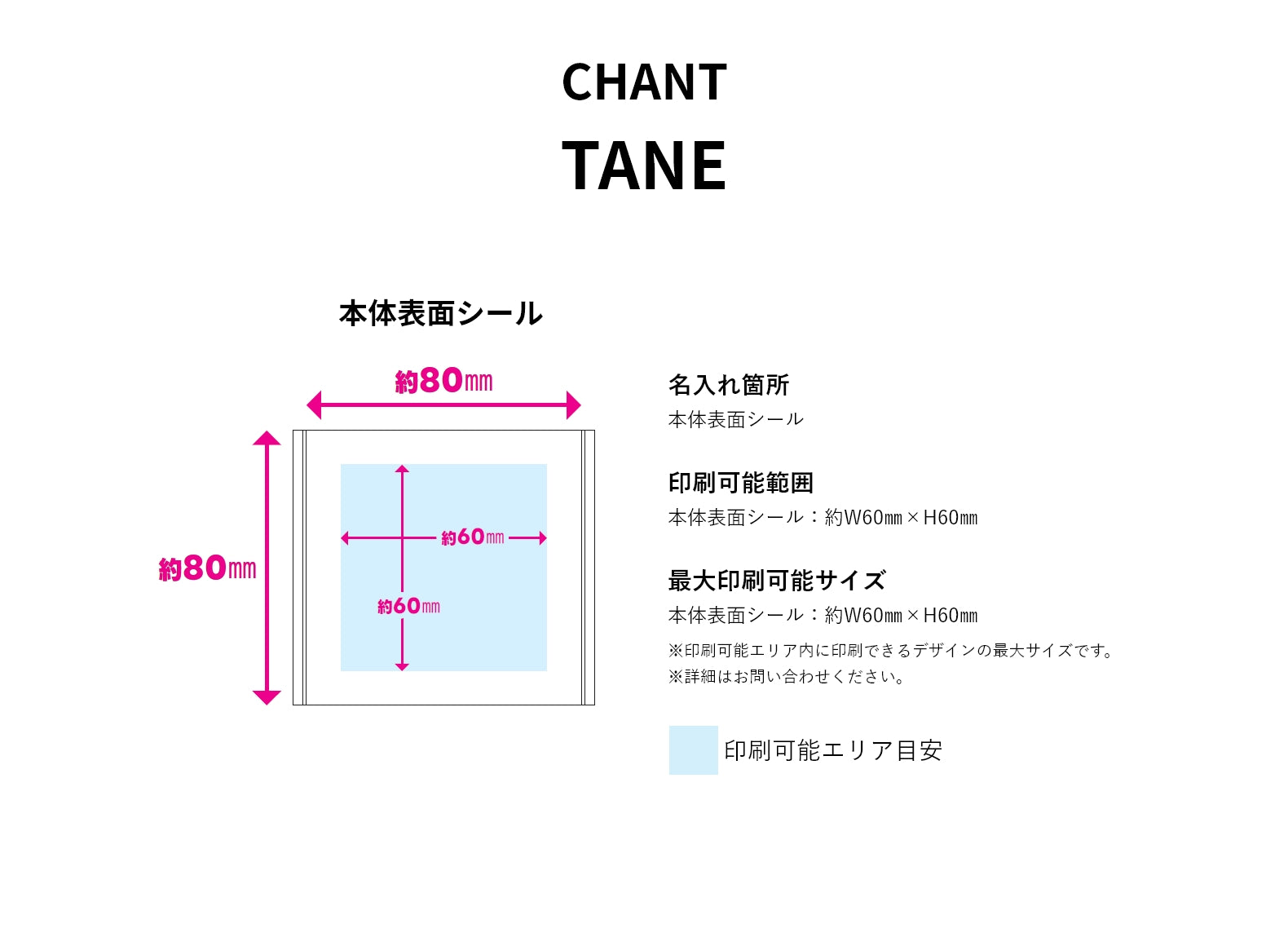 CHANT
TANE

本体表面シール

約80㎜

約80㎜

約60㎜

約60㎜

名入れ箇所
本体表面シール

印刷可能範囲
本体表面シール：約W60㎜×H60㎜

最大印刷可能サイズ
本体表面シール：約W60㎜×H60㎜
※印刷可能エリア内に印刷できるデザインの最大サイズです。
※詳細はお問い合わせください。

印刷可能エリア目安